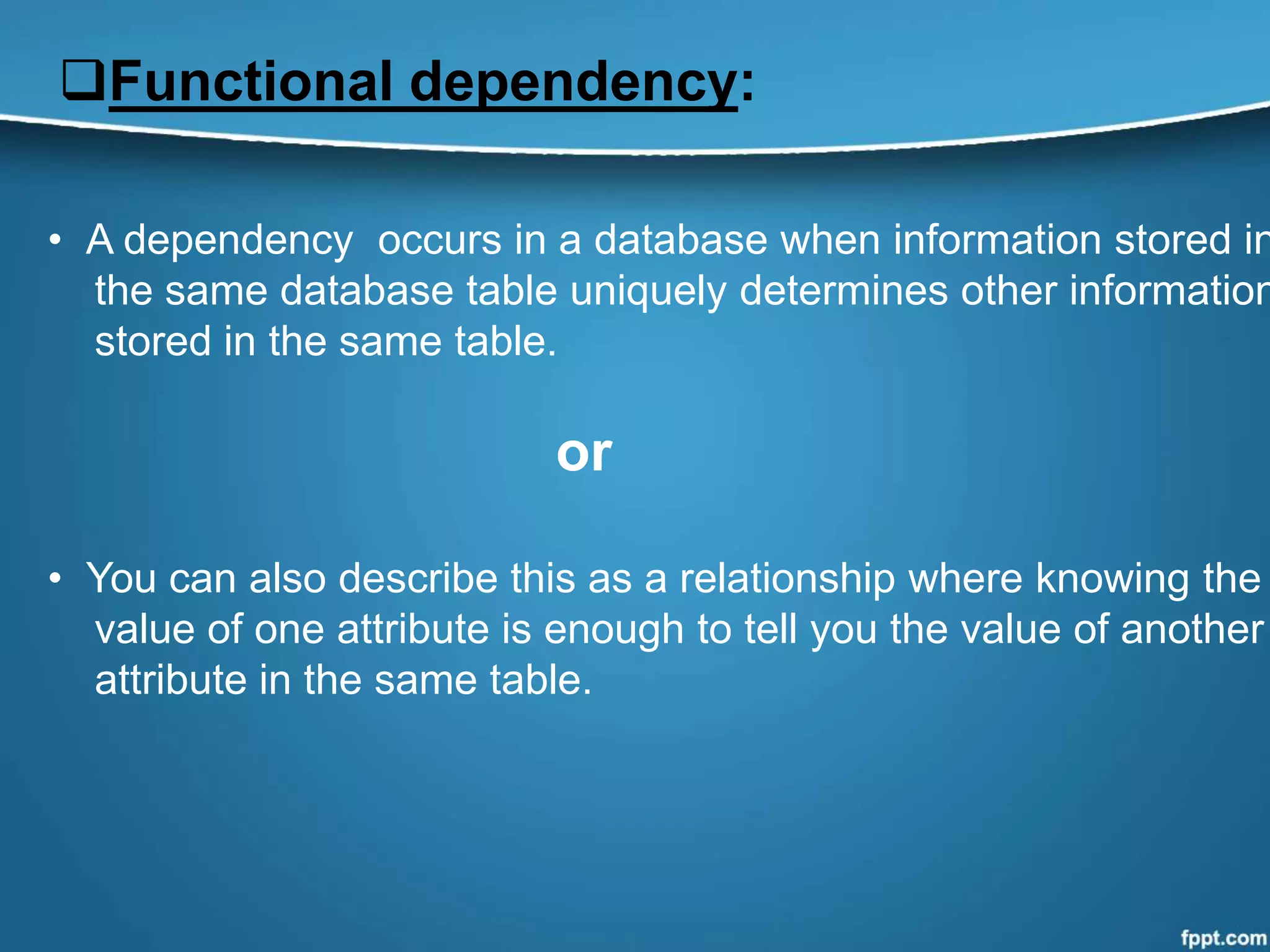 ❑Functional dependency:

• A dependency occurs in a database when information stored in the same database table uniquely determines other information stored in the same table.

or

• You can also describe this as a relationship where knowing the value of one attribute is enough to tell you the value of another attribute in the same table.

fppt.com